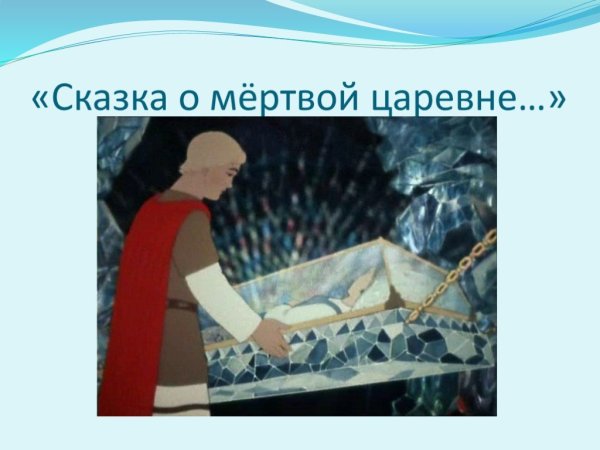 «Сказка о мёртвой царевне…»